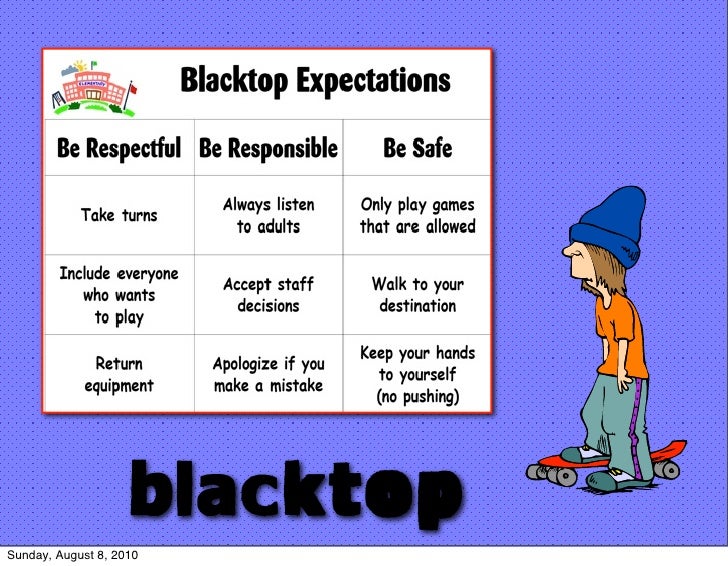 ELEMENTARY

Blacktop Expectations

| Be Respectful | Be Responsible | Be Safe |
|---|---|---|
| Take turns | Always listen to adults | Only play games that are allowed |
| Include everyone who wants to play | Accept staff decisions | Walk to your destination |
| Return equipment | Apologize if you make a mistake | Keep your hands to yourself (no pushing) |

blacktop

Sunday, August 8, 2010